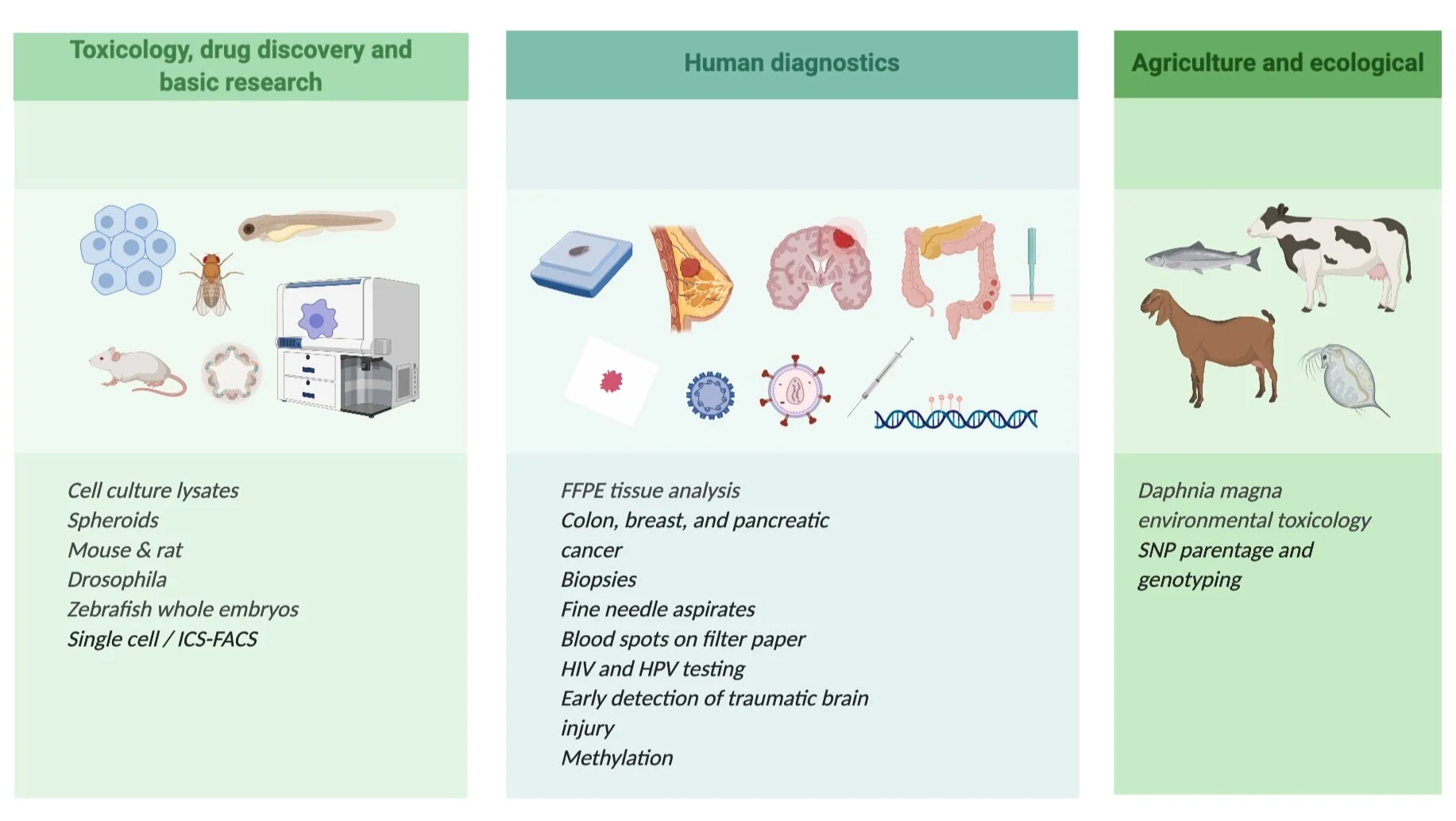 Toxicology, drug discovery and basic research

Cell culture lysates
Spheroids
Mouse & rat
Drosophila
Zebrafish whole embryos
Single cell / ICS-FACS

Human diagnostics

FFPE tissue analysis
Colon, breast, and pancreatic cancer
Biopsies
Fine needle aspirates
Blood spots on filter paper
HIV and HPV testing
Early detection of traumatic brain injury
Methylation

Agriculture and ecological

Daphnia magna environmental toxicology
SNP parentage and genotyping